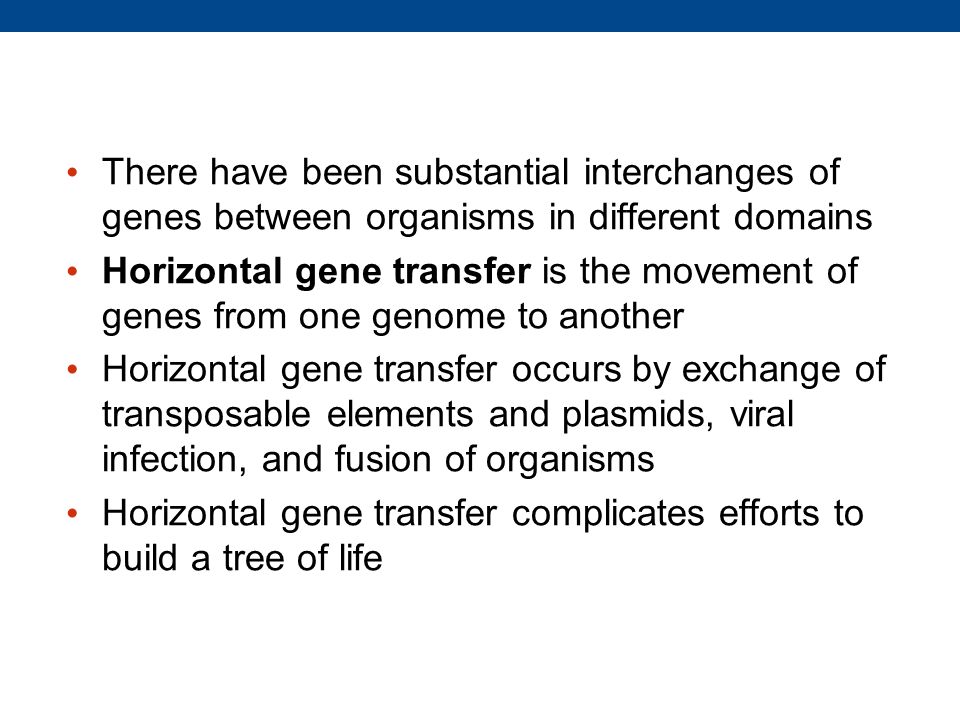 • There have been substantial interchanges of genes between organisms in different domains

• Horizontal gene transfer is the movement of genes from one genome to another

• Horizontal gene transfer occurs by exchange of transposable elements and plasmids, viral infection, and fusion of organisms

• Horizontal gene transfer complicates efforts to build a tree of life